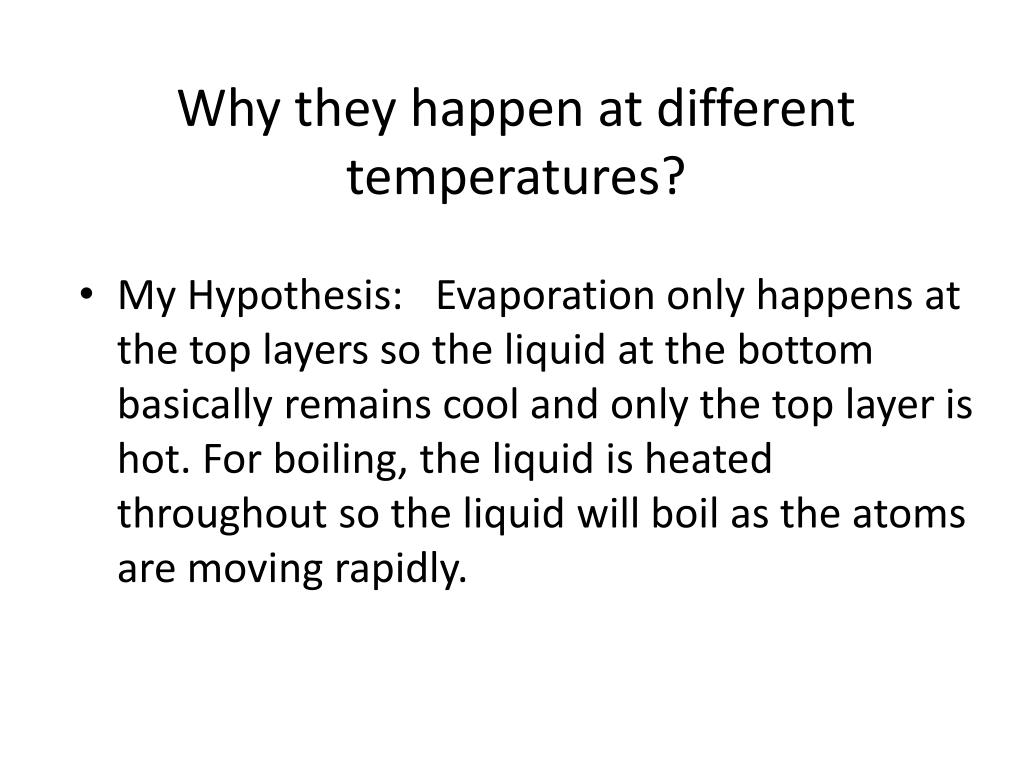 Why they happen at different temperatures?

• My Hypothesis: Evaporation only happens at the top layers so the liquid at the bottom basically remains cool and only the top layer is hot. For boiling, the liquid is heated throughout so the liquid will boil as the atoms are moving rapidly.